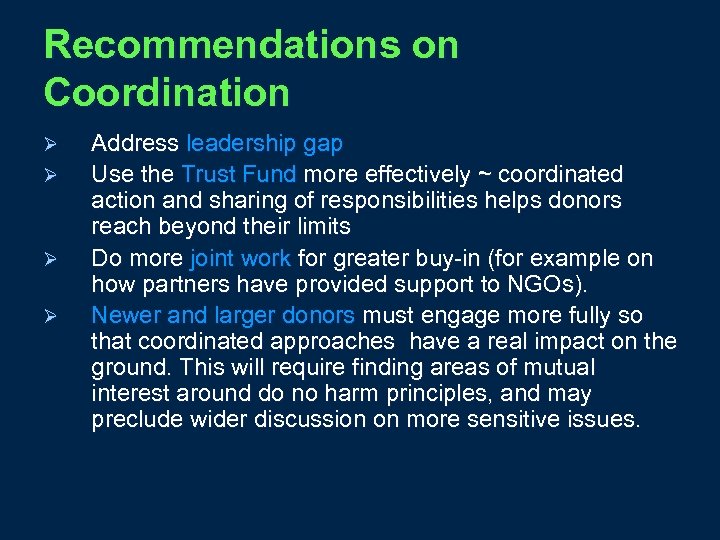 Recommendations on Coordination

➢ Address leadership gap

➢ Use the Trust Fund more effectively ~ coordinated action and sharing of responsibilities helps donors reach beyond their limits

➢ Do more joint work for greater buy-in (for example on how partners have provided support to NGOs).

➢ Newer and larger donors must engage more fully so that coordinated approaches have a real impact on the ground. This will require finding areas of mutual interest around do no harm principles, and may preclude wider discussion on more sensitive issues.